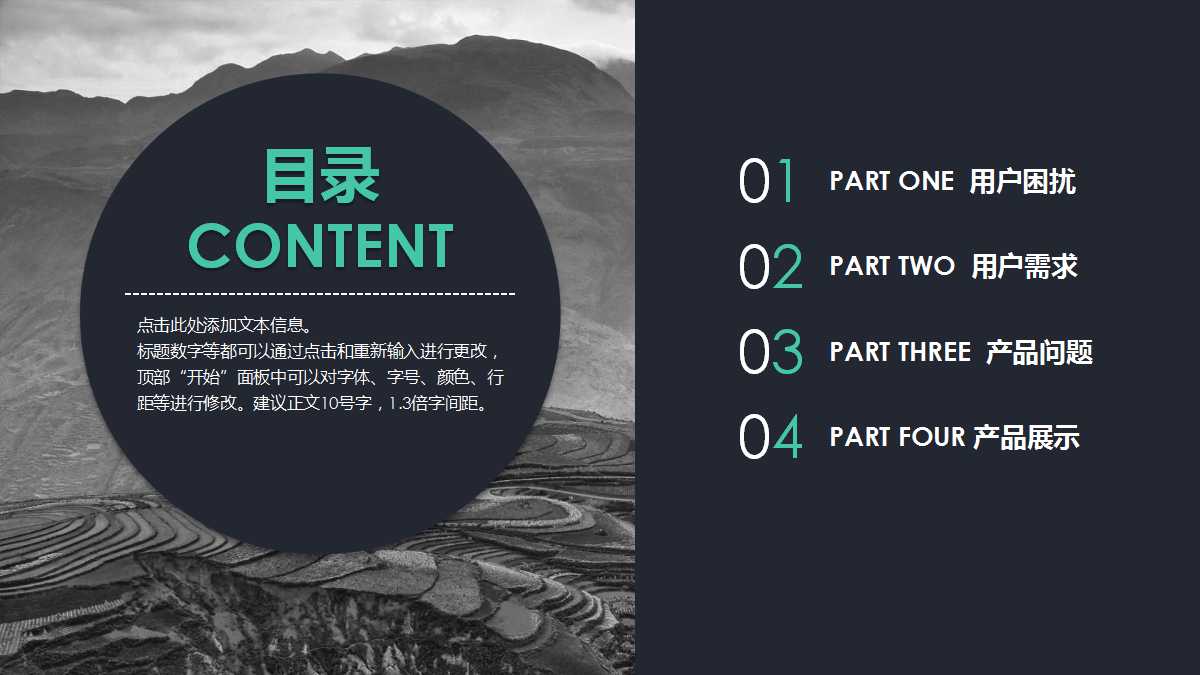 目录
CONTENT

点击此处添加文本信息。
标题数字等都可以通过点击和重新输入进行更改，顶部“开始”面板中可以对字体、字号、颜色、行距等进行修改。建议正文10号字，1.3倍字间距。

01 PART ONE 用户困扰

02 PART TWO 用户需求

03 PART THREE 产品问题

04 PART FOUR 产品展示